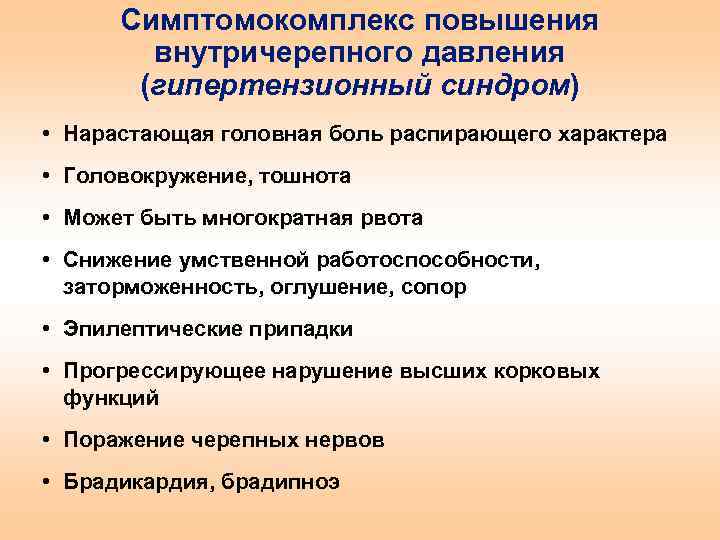 Симптомокомплекс повышения внутричерепного давления (гипертензионный синдром)

• Нарастающая головная боль распирающего характера
• Головокружение, тошнота
• Может быть многократная рвота
• Снижение умственной работоспособности, заторможенность, оглушение, сопор
• Эпилептические припадки
• Прогрессирующее нарушение высших корковых функций
• Поражение черепных нервов
• Брадикардия, брадипноэ